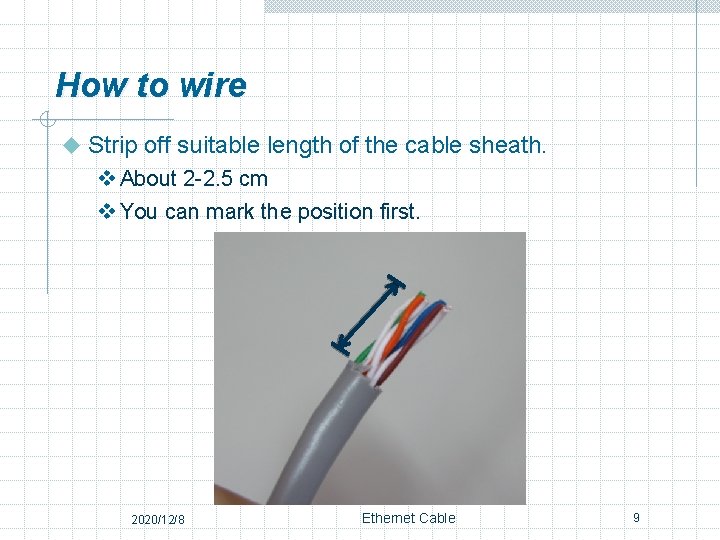 How to wire

Strip off suitable length of the cable sheath.

About 2-2.5 cm

You can mark the position first.

2020/12/8

Ethernet Cable

9